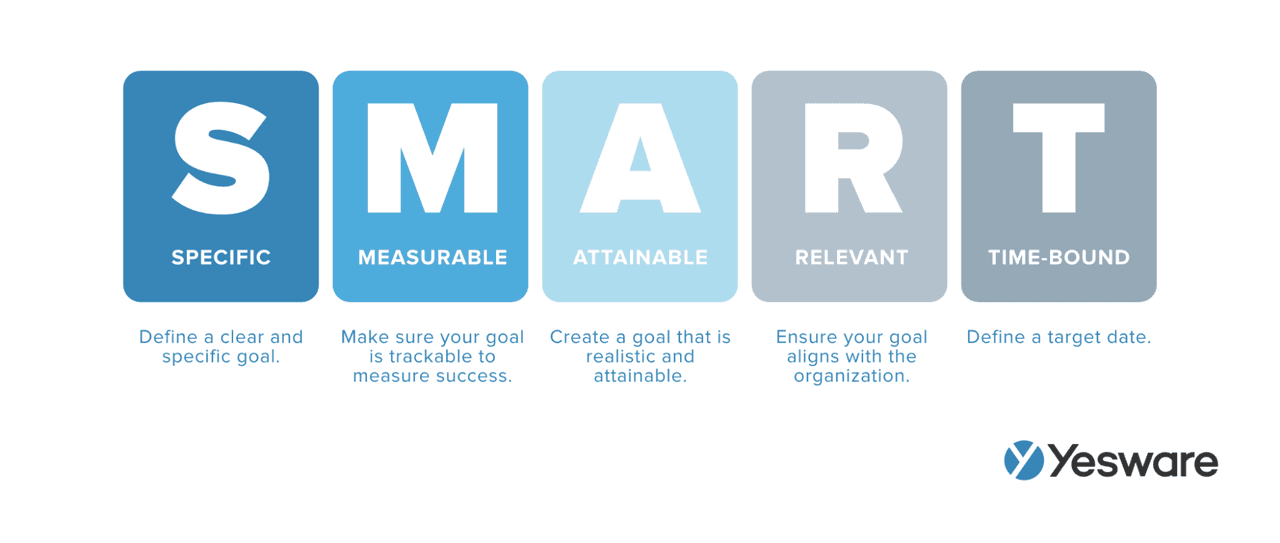 S
SPECIFIC
Define a clear and specific goal.

M
MEASURABLE
Make sure your goal is trackable to measure success.

A
ATTAINABLE
Create a goal that is realistic and attainable.

R
RELEVANT
Ensure your goal aligns with the organization.

T
TIME-BOUND
Define a target date.

Yesware